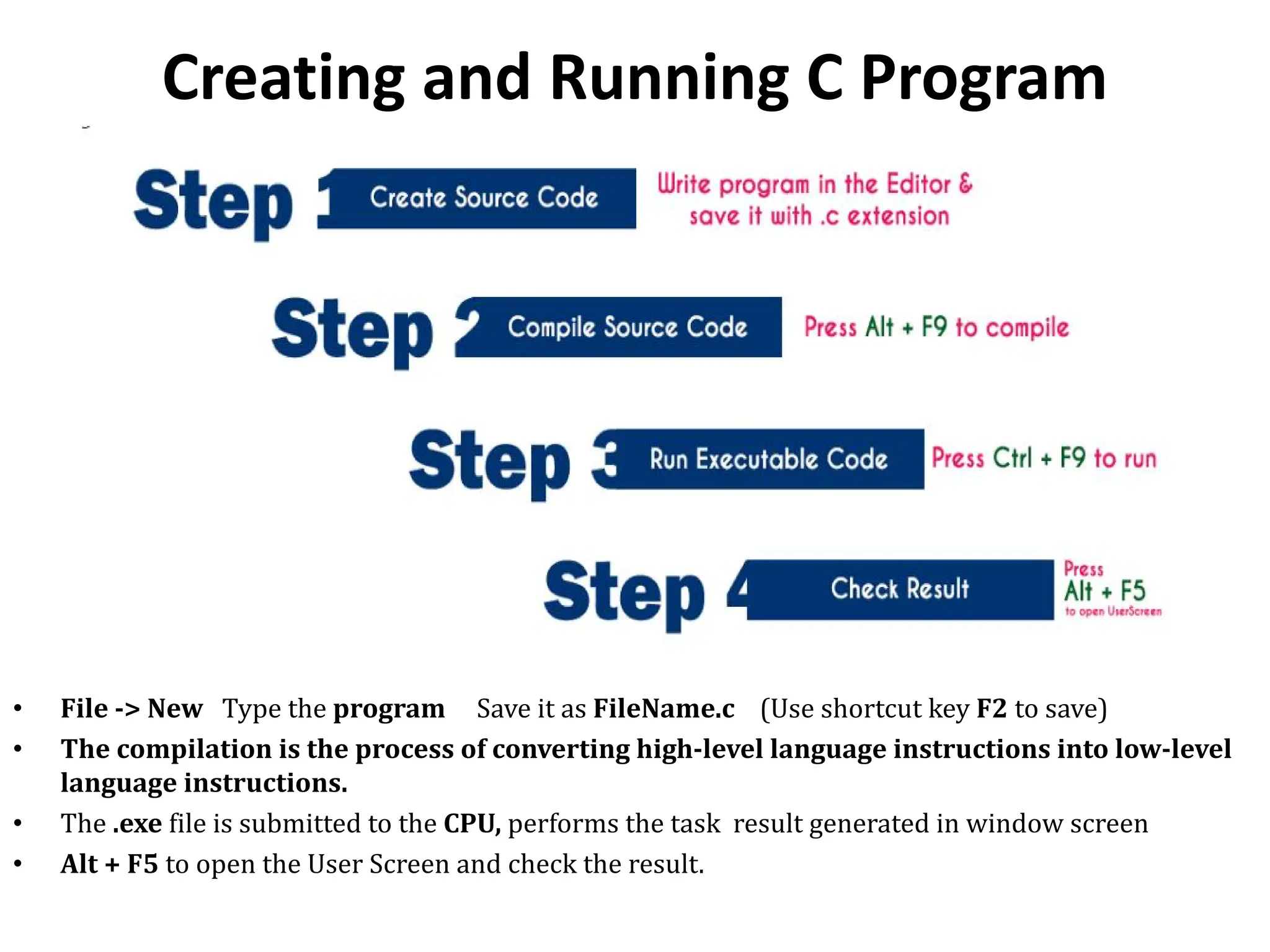 Creating and Running C Program

Step 1 Create Source Code Write program in the Editor & save it with .c extension

Step 2 Compile Source Code Press Alt + F9 to compile

Step 3 Run Executable Code Press Ctrl + F9 to run

Step 4 Check Result Press Alt + F5 to open UserScreen

• File -> New Type the program Save it as FileName.c (Use shortcut key F2 to save)
• The compilation is the process of converting high-level language instructions into low-level language instructions.
• The .exe file is submitted to the CPU, performs the task result generated in window screen
• Alt + F5 to open the User Screen and check the result.